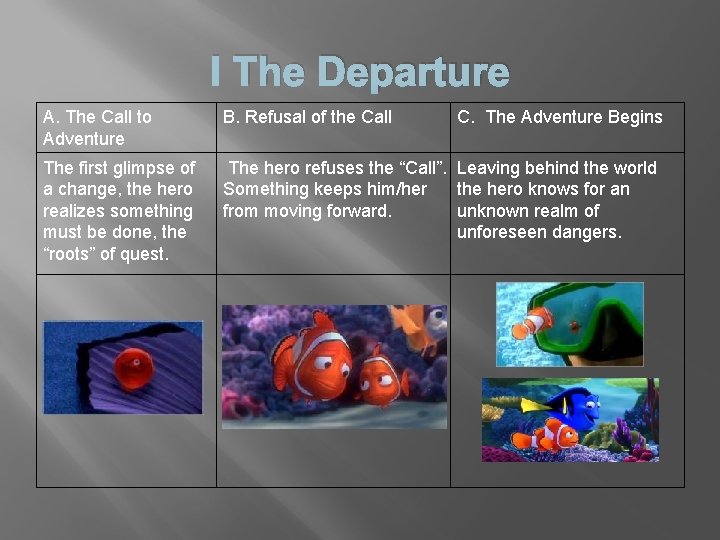 I The Departure

| A. The Call to Adventure | B. Refusal of the Call | C. The Adventure Begins |
|---|---|---|
| The first glimpse of a change, the hero realizes something must be done, the “roots” of quest. | The hero refuses the “Call”. Something keeps him/her from moving forward. | Leaving behind the world the hero knows for an unknown realm of unforeseen dangers. |
| | | |